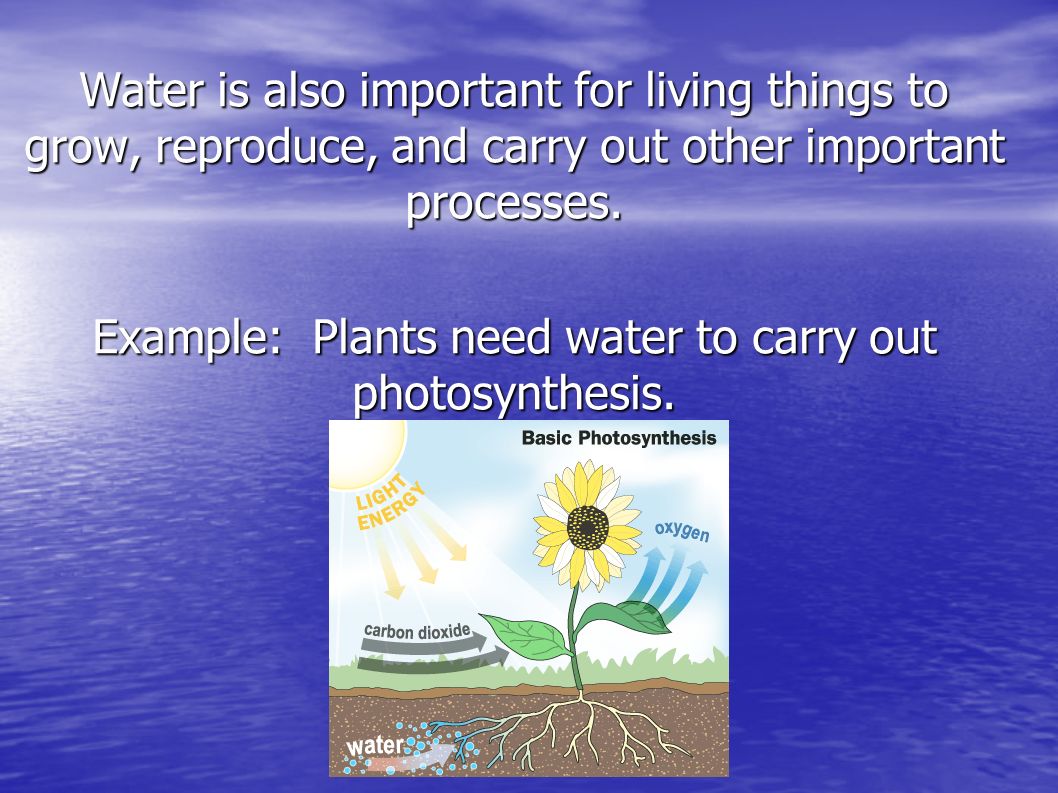 Water is also important for living things to grow, reproduce, and carry out other important processes.

Example: Plants need water to carry out photosynthesis.

Basic Photosynthesis

LIGHT ENERGY

oxygen

carbon dioxide

water